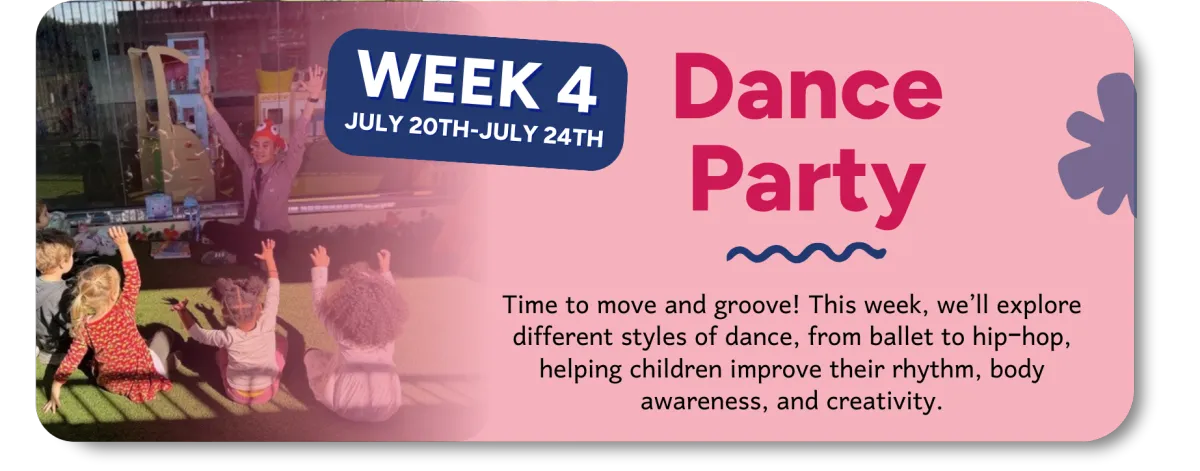 WEEK 4
JULY 20TH-JULY 24TH

Dance Party

Time to move and groove! This week, we'll explore different styles of dance, from ballet to hip-hop, helping children improve their rhythm, body awareness, and creativity.